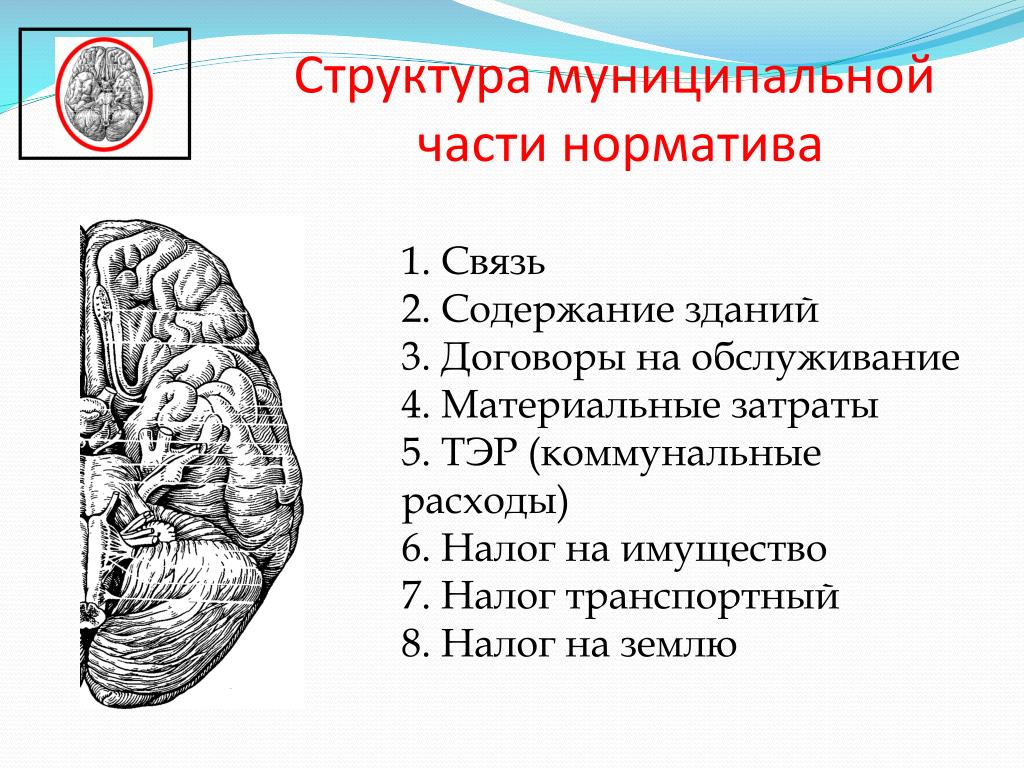 Структура муниципальной части норматива

1. Связь
2. Содержание зданий
3. Договоры на обслуживание
4. Материальные затраты
5. ТЭР (коммунальные расходы)
6. Налог на имущество
7. Налог транспортный
8. Налог на землю